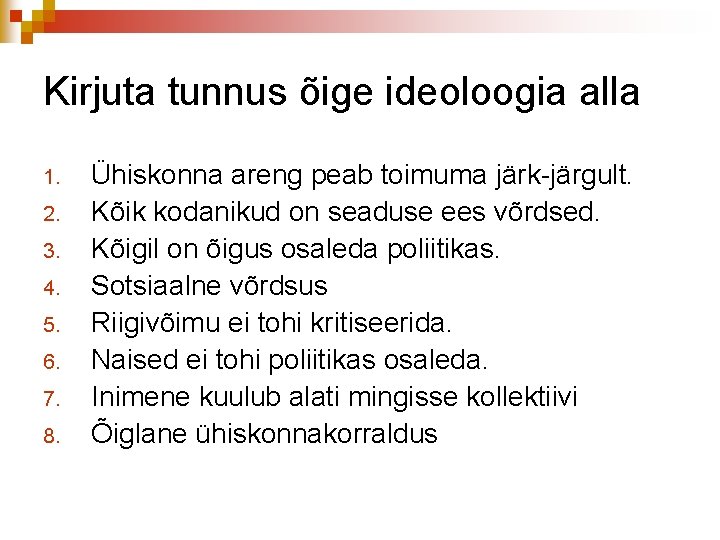 Kirjuta tunnus õige ideoloogia alla

1. Ühiskonna areng peab toimuma järk-järgult.
2. Kõik kodanikud on seaduse ees võrdsed.
3. Kõigil on õigus osaleda poliitikas.
4. Sotsiaalne võrdsus
5. Riigivõimu ei tohi kritiseerida.
6. Naised ei tohi poliitikas osaleda.
7. Inimene kuulub alati mingisse kollektiivi
8. Õiglane ühiskonnakorraldus